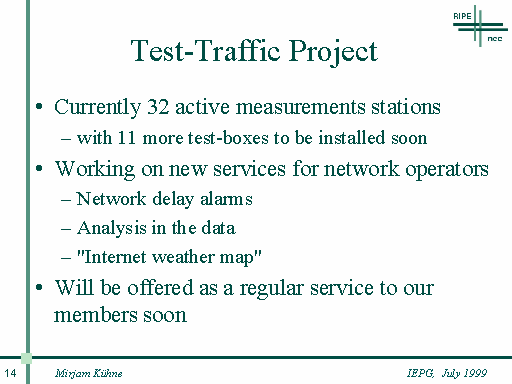 RIPE
ncc

Test-Traffic Project

• Currently 32 active measurements stations
– with 11 more test-boxes to be installed soon
• Working on new services for network operators
– Network delay alarms
– Analysis in the data
– "Internet weather map"
• Will be offered as a regular service to our members soon

14 Mirjam Kühne IEPG, July 1999